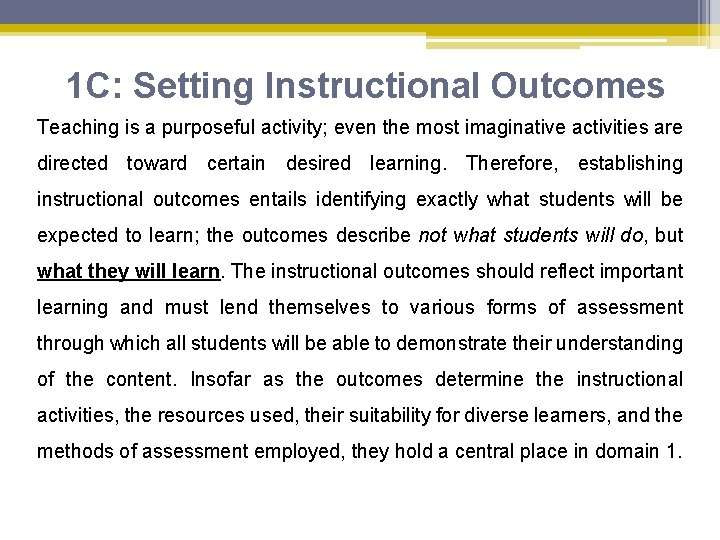 1C: Setting Instructional Outcomes

Teaching is a purposeful activity; even the most imaginative activities are directed toward certain desired learning. Therefore, establishing instructional outcomes entails identifying exactly what students will be expected to learn; the outcomes describe not what students will do, but what they will learn. The instructional outcomes should reflect important learning and must lend themselves to various forms of assessment through which all students will be able to demonstrate their understanding of the content. Insofar as the outcomes determine the instructional activities, the resources used, their suitability for diverse learners, and the methods of assessment employed, they hold a central place in domain 1.